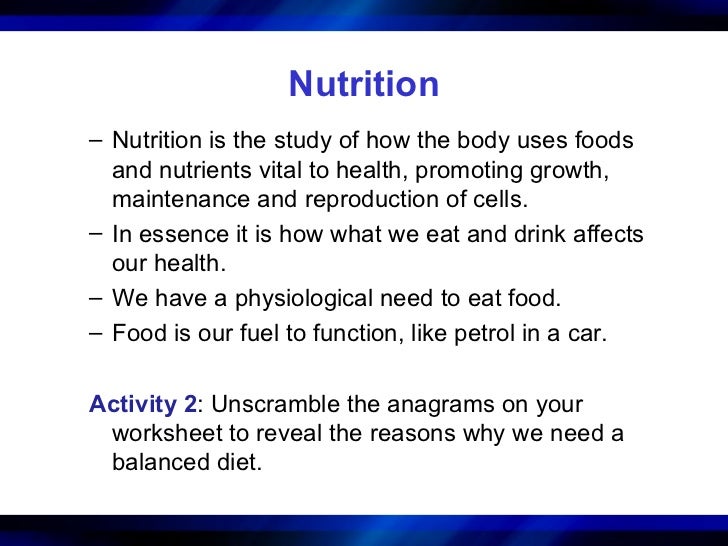 Nutrition

– Nutrition is the study of how the body uses foods and nutrients vital to health, promoting growth, maintenance and reproduction of cells.
– In essence it is how what we eat and drink affects our health.
– We have a physiological need to eat food.
– Food is our fuel to function, like petrol in a car.

Activity 2: Unscramble the anagrams on your worksheet to reveal the reasons why we need a balanced diet.